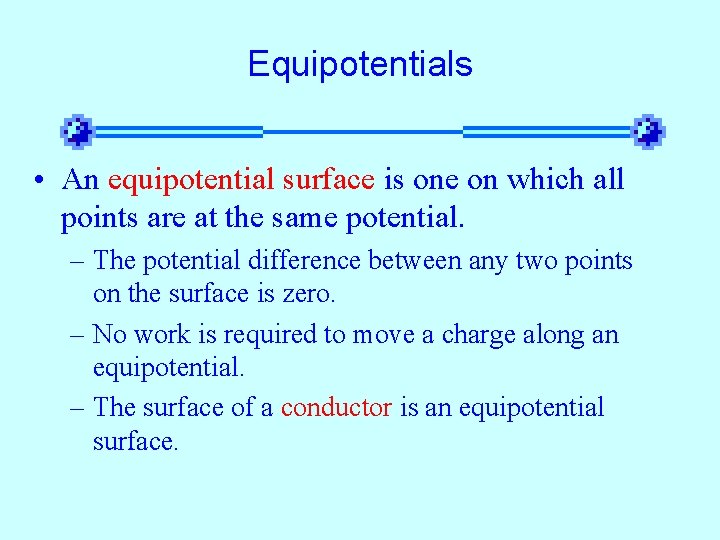 Equipotentials

• An equipotential surface is one on which all points are at the same potential.

– The potential difference between any two points on the surface is zero.

– No work is required to move a charge along an equipotential.

– The surface of a conductor is an equipotential surface.